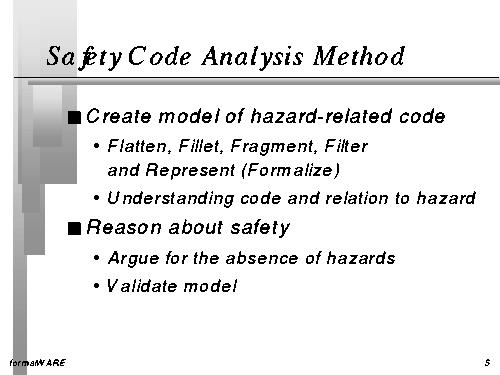 Safety Code Analysis Method

■ Create model of hazard-related code

• Flatten, Fillet, Fragment, Filter and Represent (Formalize)

• Understanding code and relation to hazard

■ Reason about safety

• Argue for the absence of hazards

• Validate model

formalWARE

5